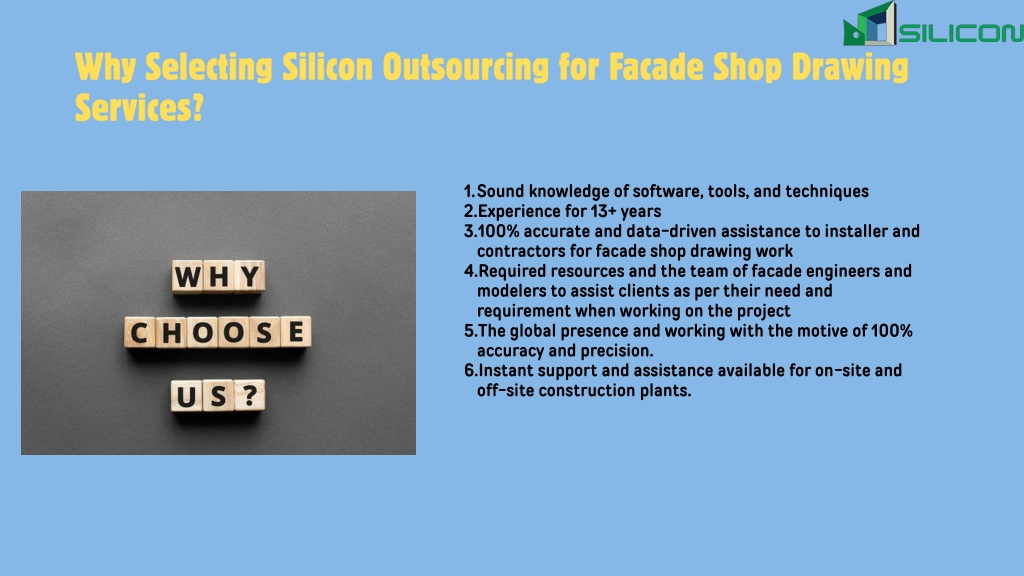 SILICON

Why Selecting Silicon Outsourcing for Facade Shop Drawing Services?

WHY
CHOOSE
US?

1.Sound knowledge of software, tools, and techniques
2.Experience for 13+ years
3.100% accurate and data-driven assistance to installer and contractors for facade shop drawing work
4.Required resources and the team of facade engineers and modelers to assist clients as per their need and requirement when working on the project
5.The global presence and working with the motive of 100% accuracy and precision.
6.Instant support and assistance available for on-site and off-site construction plants.